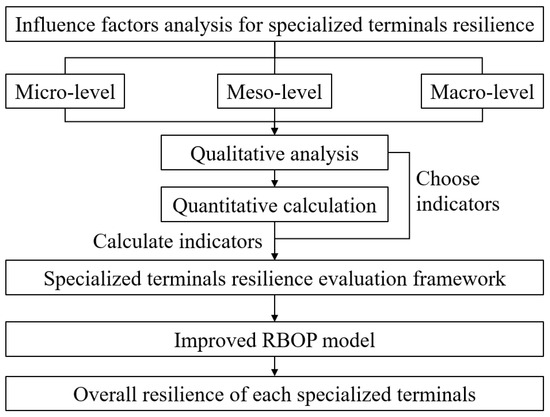 Influence factors analysis for specialized terminals resilience

Micro-level

Meso-level

Macro-level

Qualitative analysis

Choose indicators

Quantitative calculation

Calculate indicators

Specialized terminals resilience evaluation framework

Improved RBOP model

Overall resilience of each specialized terminals